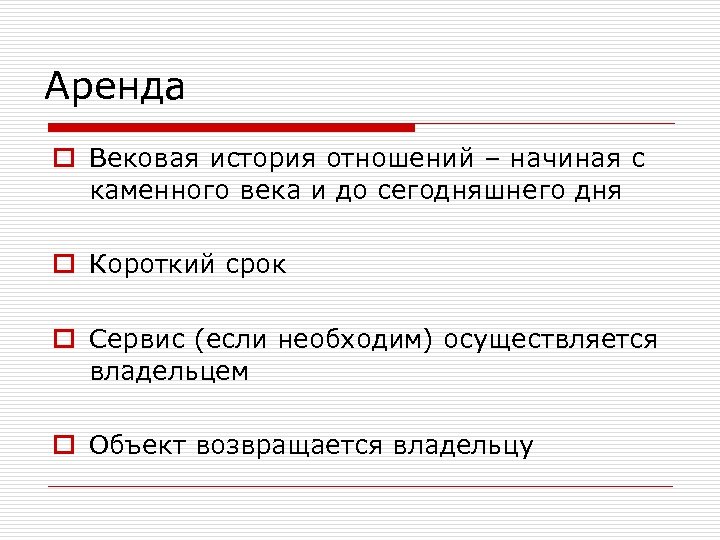 Аренда

Вековая история отношений – начиная с каменного века и до сегодняшнего дня

Короткий срок

Сервис (если необходим) осуществляется владельцем

Объект возвращается владельцу